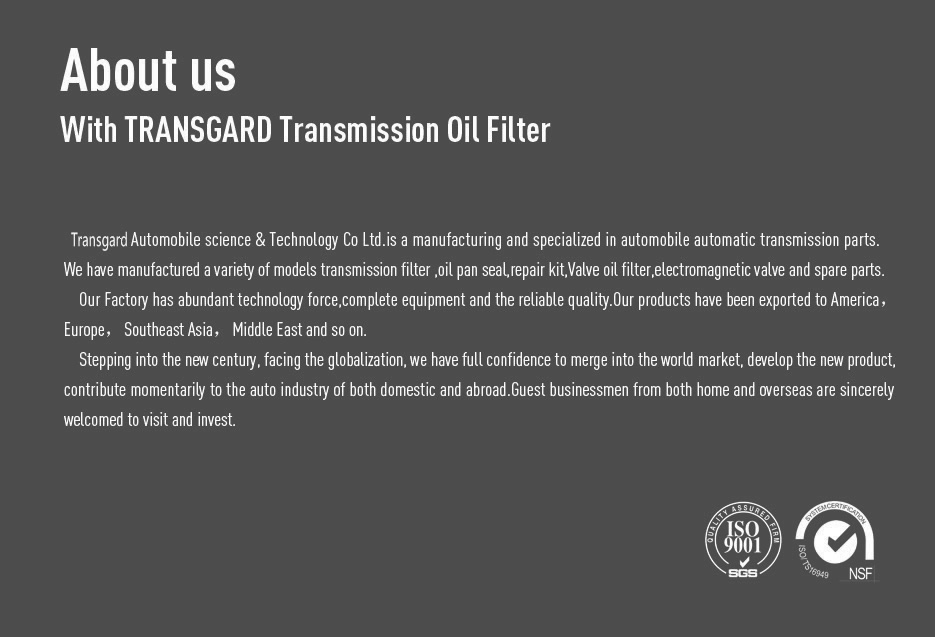 About us
With TRANSGARD Transmission Oil Filter

Transgard Automobile science & Technology Co Ltd.is a manufacturing and specialized in automobile automatic transmission parts. We have manufactured a variety of models transmission filter ,oil pan seal,repair kit,Valve oil filter,electromagnetic valve and spare parts.

Our Factory has abundant technology force,complete equipment and the reliable quality.Our products have been exported to America， Europe， Southeast Asia， Middle East and so on.

Stepping into the new century, facing the globalization, we have full confidence to merge into the world market, develop the new product, contribute momentarily to the auto industry of both domestic and abroad.Guest businessmen from both home and overseas are sincerely welcomed to visit and invest.

QUALITY ASSURED FIRM ISO 9001 SGS

SYSTEM CERTIFICATION ISO/TS16949 NSF